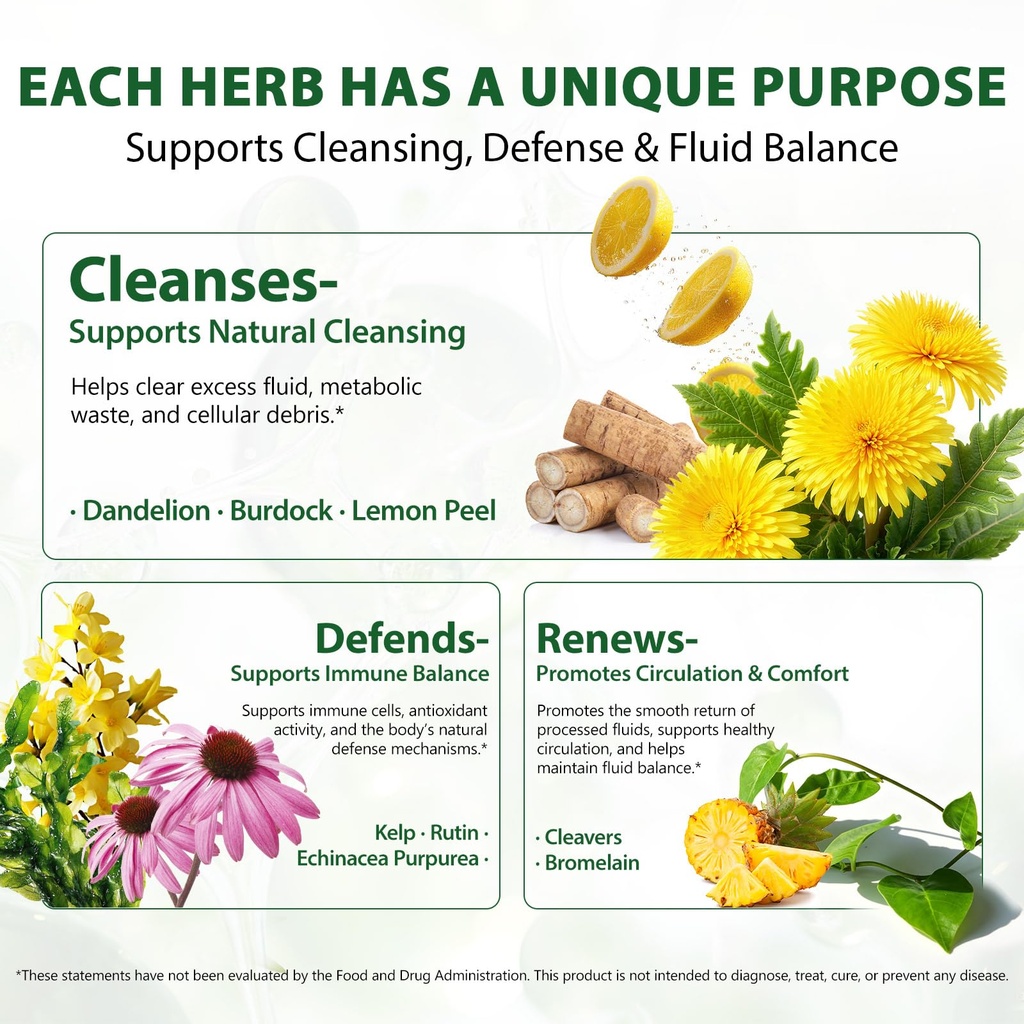 EACH HERB HAS A UNIQUE PURPOSE
Supports Cleansing, Defense & Fluid Balance

Cleanses-
Supports Natural Cleansing

Helps clear excess fluid, metabolic waste, and cellular debris.*

· Dandelion · Burdock · Lemon Peel

Defends-
Supports Immune Balance

Supports immune cells, antioxidant activity, and the body's natural defense mechanisms.*

Kelp · Rutin ·
Echinacea Purpurea ·

Renews-
Promotes Circulation & Comfort

Promotes the smooth return of processed fluids, supports healthy circulation, and helps maintain fluid balance.*

· Cleavers
· Bromelain

*These statements have not been evaluated by the Food and Drug Administration. This product is not intended to diagnose, treat, cure, or prevent any disease.